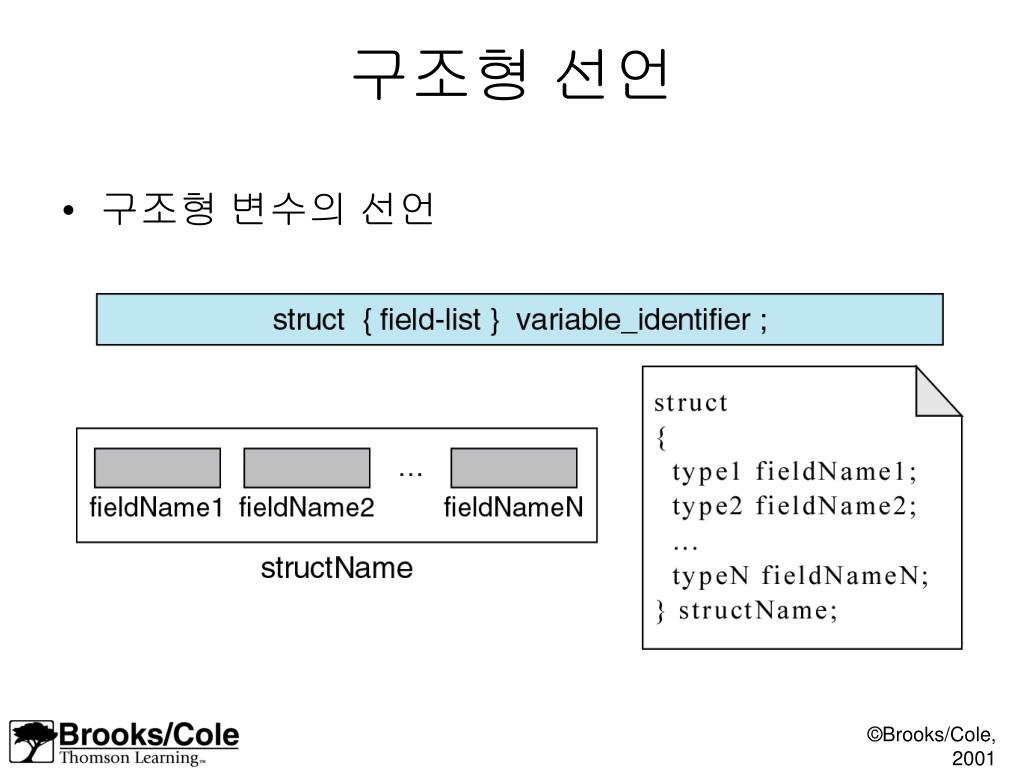 구조형 선언

• 구조형 변수의 선언

struct { field-list } variable_identifier ;

fieldName1 fieldName2 … fieldNameN

structName

struct
{
type1 fieldName1;
type2 fieldName2;
…
typeN fieldNameN;
} structName;

Brooks/Cole
Thomson Learning™

©Brooks/Cole, 2001